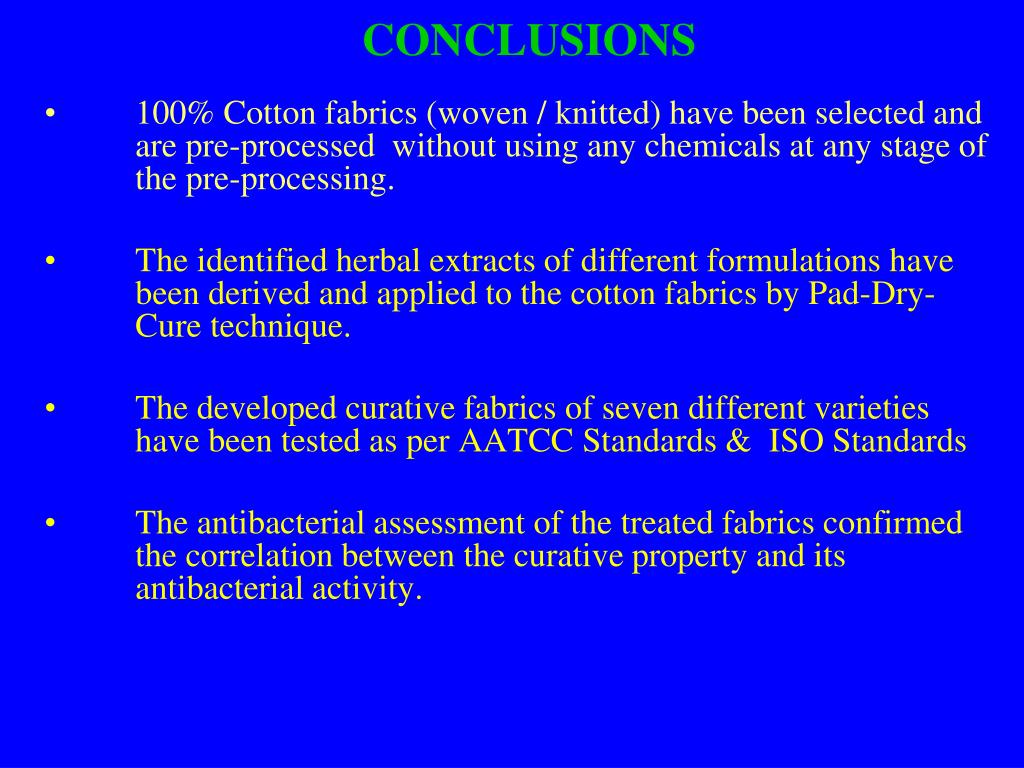 CONCLUSIONS

• 100% Cotton fabrics (woven / knitted) have been selected and are pre-processed without using any chemicals at any stage of the pre-processing.

• The identified herbal extracts of different formulations have been derived and applied to the cotton fabrics by Pad-Dry-Cure technique.

• The developed curative fabrics of seven different varieties have been tested as per AATCC Standards & ISO Standards

• The antibacterial assessment of the treated fabrics confirmed the correlation between the curative property and its antibacterial activity.